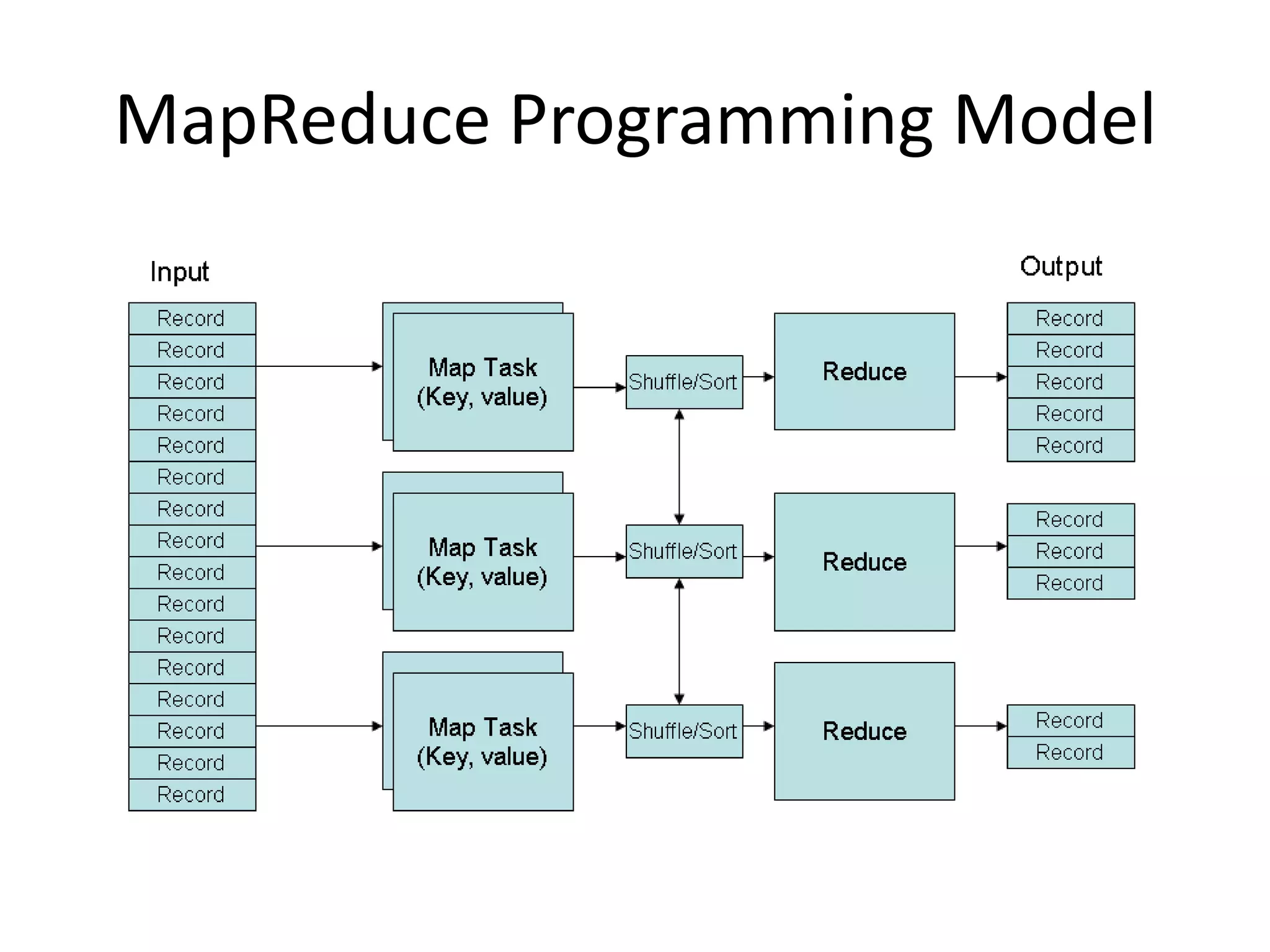 MapReduce Programming Model

Input

Record
Record
Record
Record
Record
Record
Record
Record
Record
Record
Record
Record
Record
Record
Record
Record

Map Task
(Key, value)

Map Task
(Key, value)

Map Task
(Key, value)

Shuffle/Sort

Shuffle/Sort

Shuffle/Sort

Reduce

Reduce

Reduce

Output

Record
Record
Record
Record
Record

Record
Record
Record

Record
Record